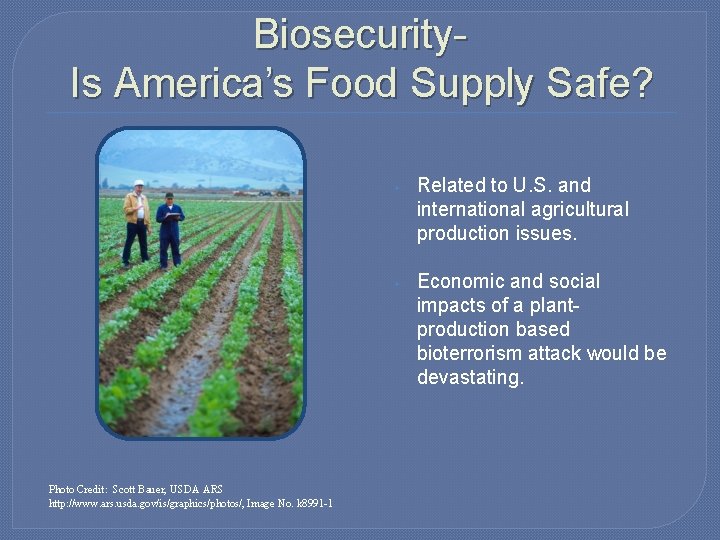 Biosecurity-
Is America's Food Supply Safe?

Related to U.S. and international agricultural production issues.

Economic and social impacts of a plant-production based bioterrorism attack would be devastating.

Photo Credit: Scott Bauer, USDA ARS
http://www.ars.usda.gov/is/graphics/photos/, Image No. k8991-1